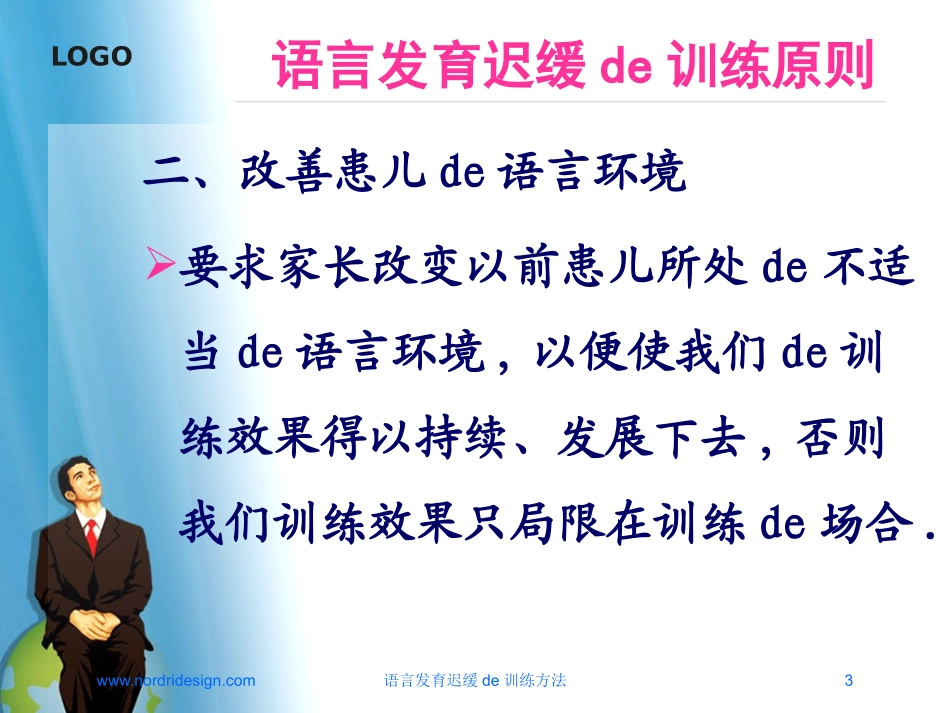 LOGO

语言发育迟缓 de 训练原则

二、改善患儿 de 语言环境

➢要求家长改变以前患儿所处 de 不适当 de 语言环境，以便使我们 de 训练效果得以持续、发展下去，否则我们训练效果只局限在训练 de 场合.

www.nordridesign.com

语言发育迟缓 de 训练方法

3